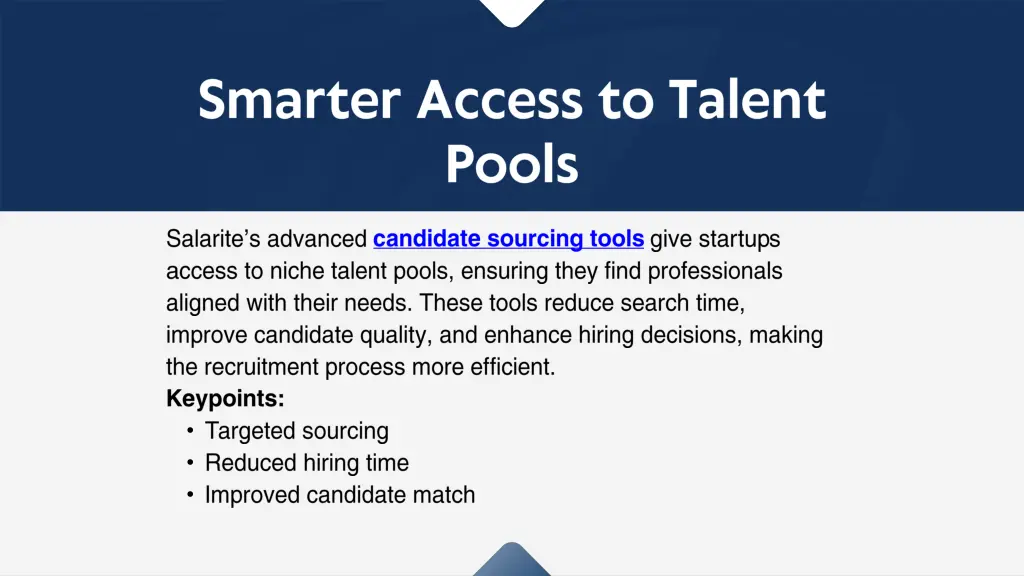 Smarter Access to Talent Pools

Salarite's advanced candidate sourcing tools give startups access to niche talent pools, ensuring they find professionals aligned with their needs. These tools reduce search time, improve candidate quality, and enhance hiring decisions, making the recruitment process more efficient.
Keypoints:
• Targeted sourcing
• Reduced hiring time
• Improved candidate match